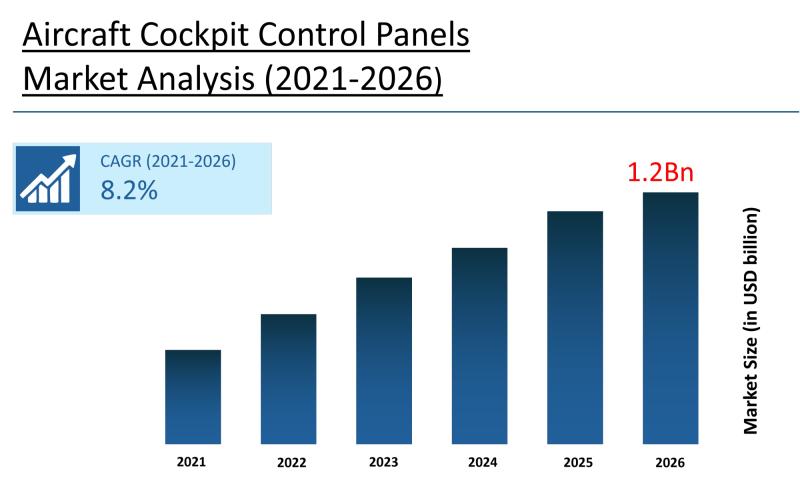 Aircraft Cockpit Control Panels Market Analysis (2021-2026)

CAGR (2021-2026)
8.2%

1.2Bn

Market Size (in USD billion)

2021
2022
2023
2024
2025
2026